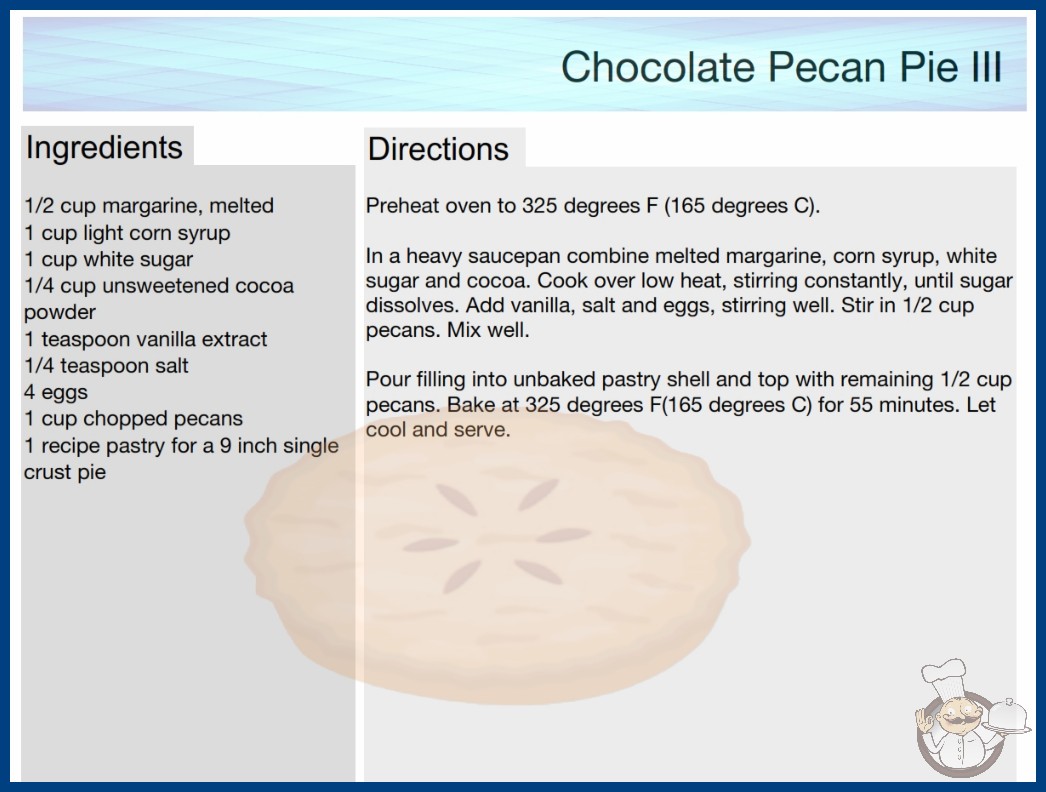 Chocolate Pecan Pie III

Ingredients

1/2 cup margarine, melted
1 cup light corn syrup
1 cup white sugar
1/4 cup unsweetened cocoa powder
1 teaspoon vanilla extract
1/4 teaspoon salt
4 eggs
1 cup chopped pecans
1 recipe pastry for a 9 inch single crust pie

Directions

Preheat oven to 325 degrees F (165 degrees C).

In a heavy saucepan combine melted margarine, corn syrup, white sugar and cocoa. Cook over low heat, stirring constantly, until sugar dissolves. Add vanilla, salt and eggs, stirring well. Stir in 1/2 cup pecans. Mix well.

Pour filling into unbaked pastry shell and top with remaining 1/2 cup pecans. Bake at 325 degrees F(165 degrees C) for 55 minutes. Let cool and serve.